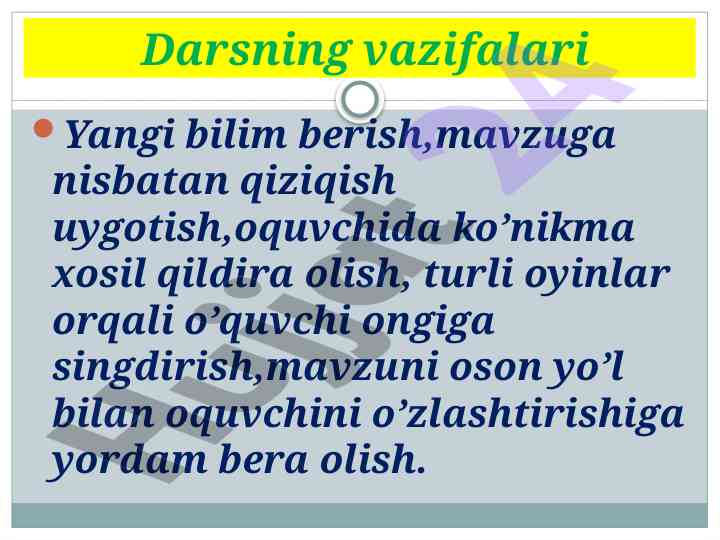 Darsning vazifalari

Yangi bilim berish,mavzuga nisbatan qiziqish uygotish,oquvchida ko’nikma xosil qildira olish, turli oyinlar orqali o’quvchi ongiga singdirish,mavzuni oson yo’l bilan oquvchini o’zlashtirishiga yordam bera olish.

Hujjat 24